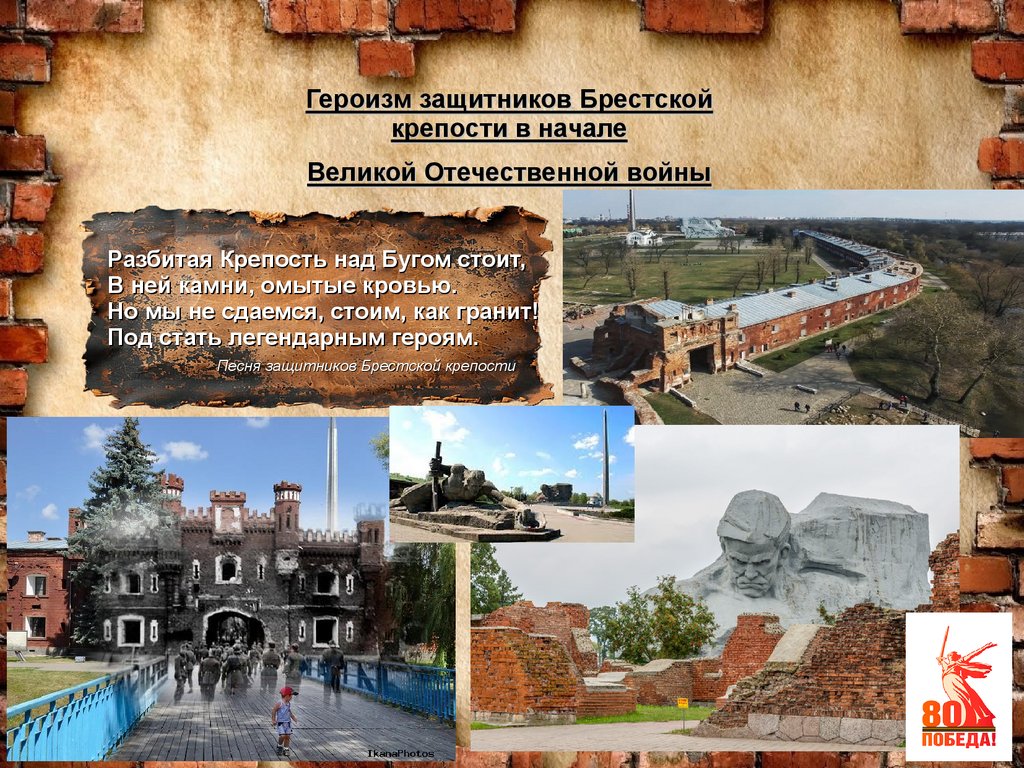 Героизм защитников Брестской крепости в начале

Великой Отечественной войны

Разбитая Крепость над Бугом стоит,
В ней камни, омытые кровью.
Но мы не сдаемся, стоим, как гранит!
Под стать легендарным героям.

Песня защитников Брестской крепости

IkanaPhotos

80 ПОБЕДА!